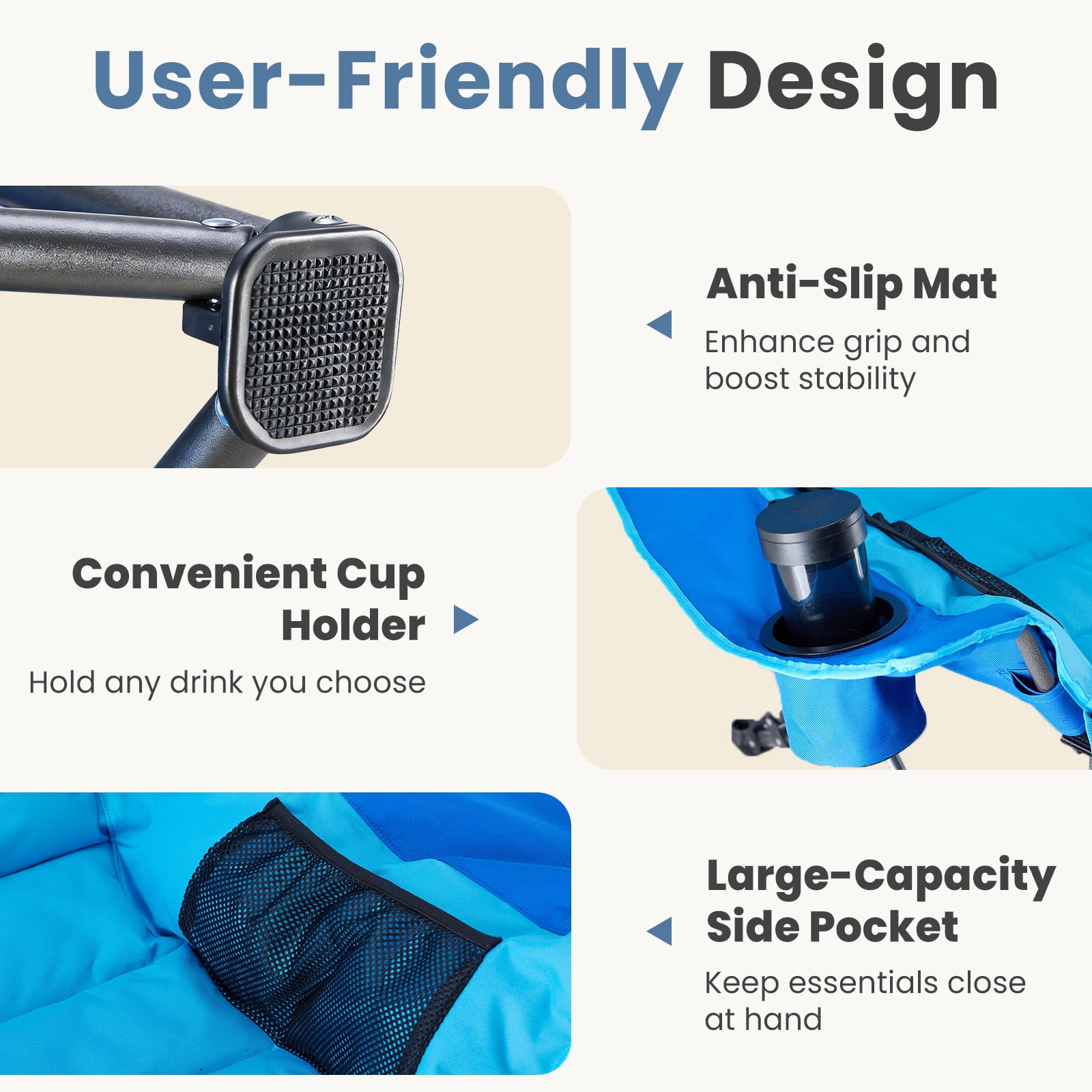 User-Friendly Design

Anti-Slip Mat

Enhance grip and boost stability

Convenient Cup Holder

Hold any drink you choose

Large-Capacity Side Pocket

Keep essentials close at hand